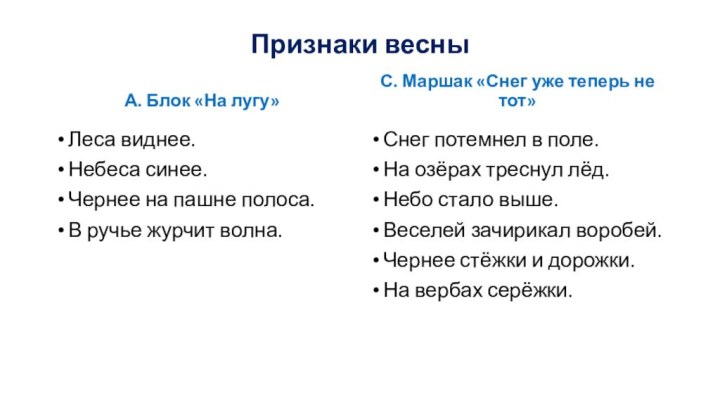 Признаки весны

А. Блок «На лугу»

• Леса виднее.
• Небеса синее.
• Чернее на пашне полоса.
• В ручье журчит волна.

С. Маршак «Снег уже теперь не тот»

• Снег потемнел в поле.
• На озёрах треснул лёд.
• Небо стало выше.
• Веселей зачирикал воробей.
• Чернее стёжки и дорожки.
• На вербах серёжки.